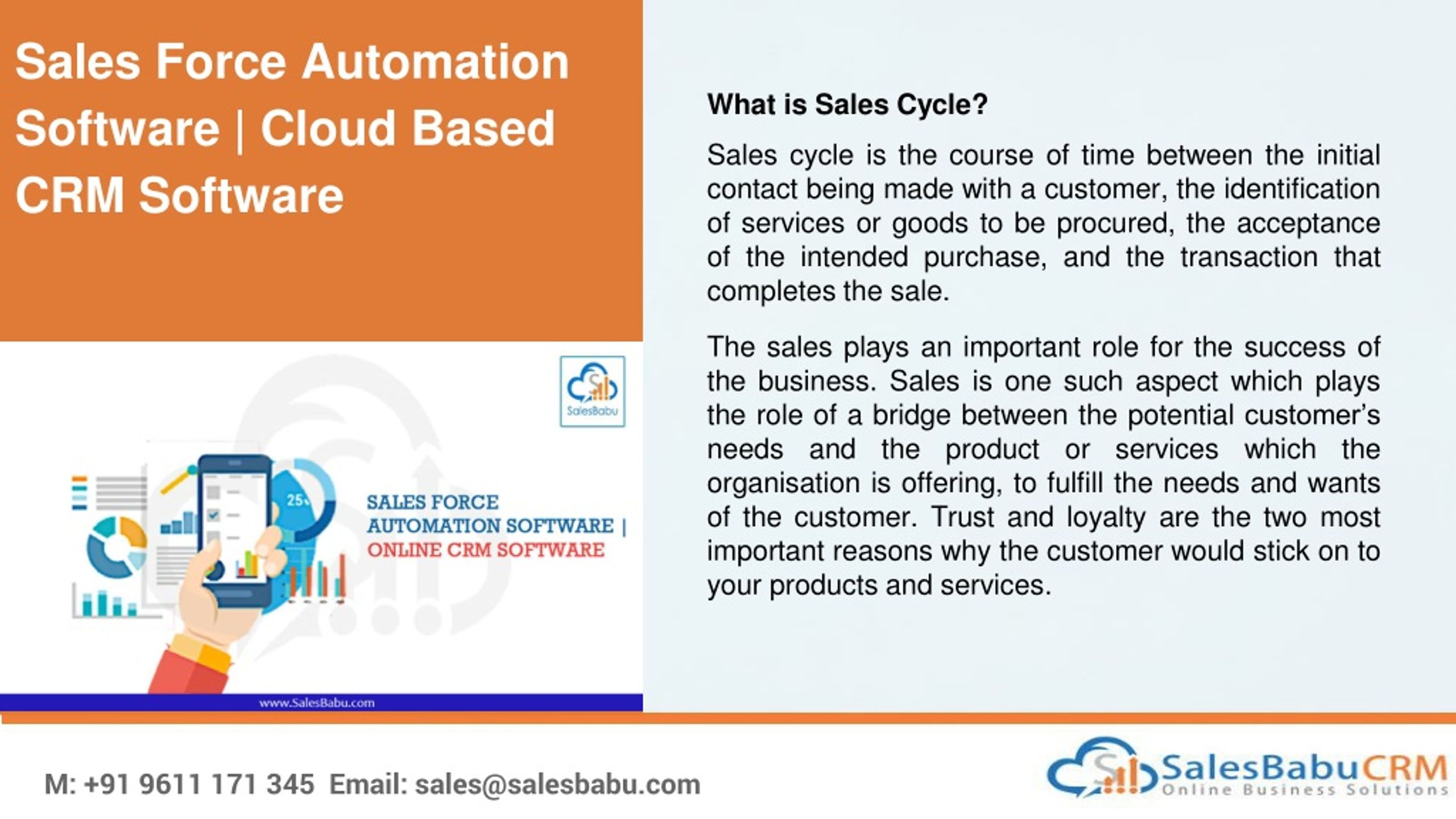 Sales Force Automation Software | Cloud Based CRM Software

SalesBabu

25

SALES FORCE AUTOMATION SOFTWARE | ONLINE CRM SOFTWARE

www.SalesBabu.com

What is Sales Cycle?

Sales cycle is the course of time between the initial contact being made with a customer, the identification of services or goods to be procured, the acceptance of the intended purchase, and the transaction that completes the sale.

The sales plays an important role for the success of the business. Sales is one such aspect which plays the role of a bridge between the potential customer's needs and the product or services which the organisation is offering, to fulfill the needs and wants of the customer. Trust and loyalty are the two most important reasons why the customer would stick on to your products and services.

M: +91 9611 171 345 Email: sales@salesbabu.com

SalesBabuCRM
Online Business Solutions